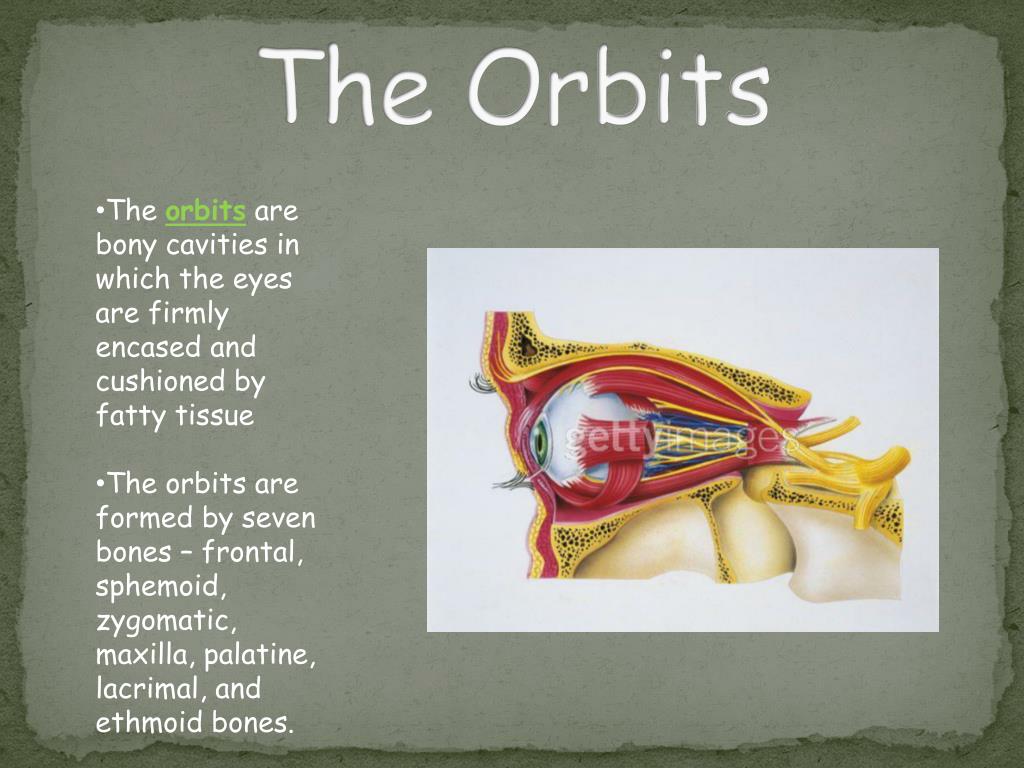 The Orbits

•The orbits are bony cavities in which the eyes are firmly encased and cushioned by fatty tissue

•The orbits are formed by seven bones – frontal, sphemoid, zygomatic, maxilla, palatine, lacrimal, and ethmoid bones.

gettyimages